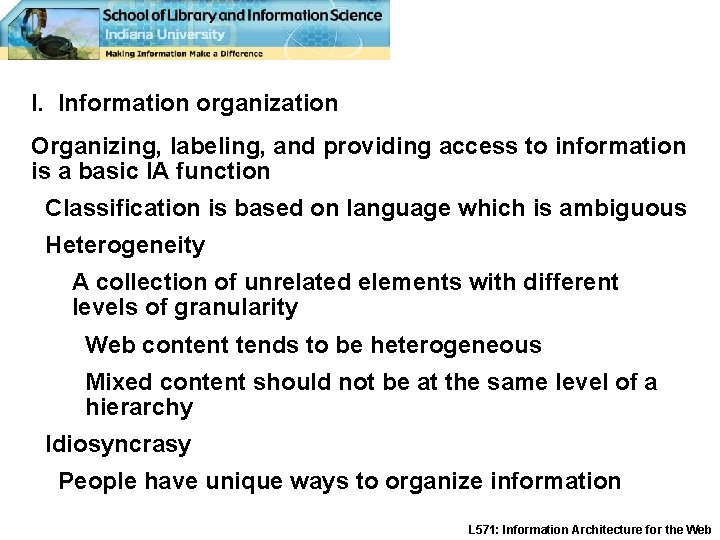 School of Library and Information Science
Indiana University
Making Information Make a Difference

I. Information organization

Organizing, labeling, and providing access to information is a basic IA function

Classification is based on language which is ambiguous

Heterogeneity

A collection of unrelated elements with different levels of granularity

Web content tends to be heterogeneous

Mixed content should not be at the same level of a hierarchy

Idiosyncrasy

People have unique ways to organize information

L571: Information Architecture for the Web